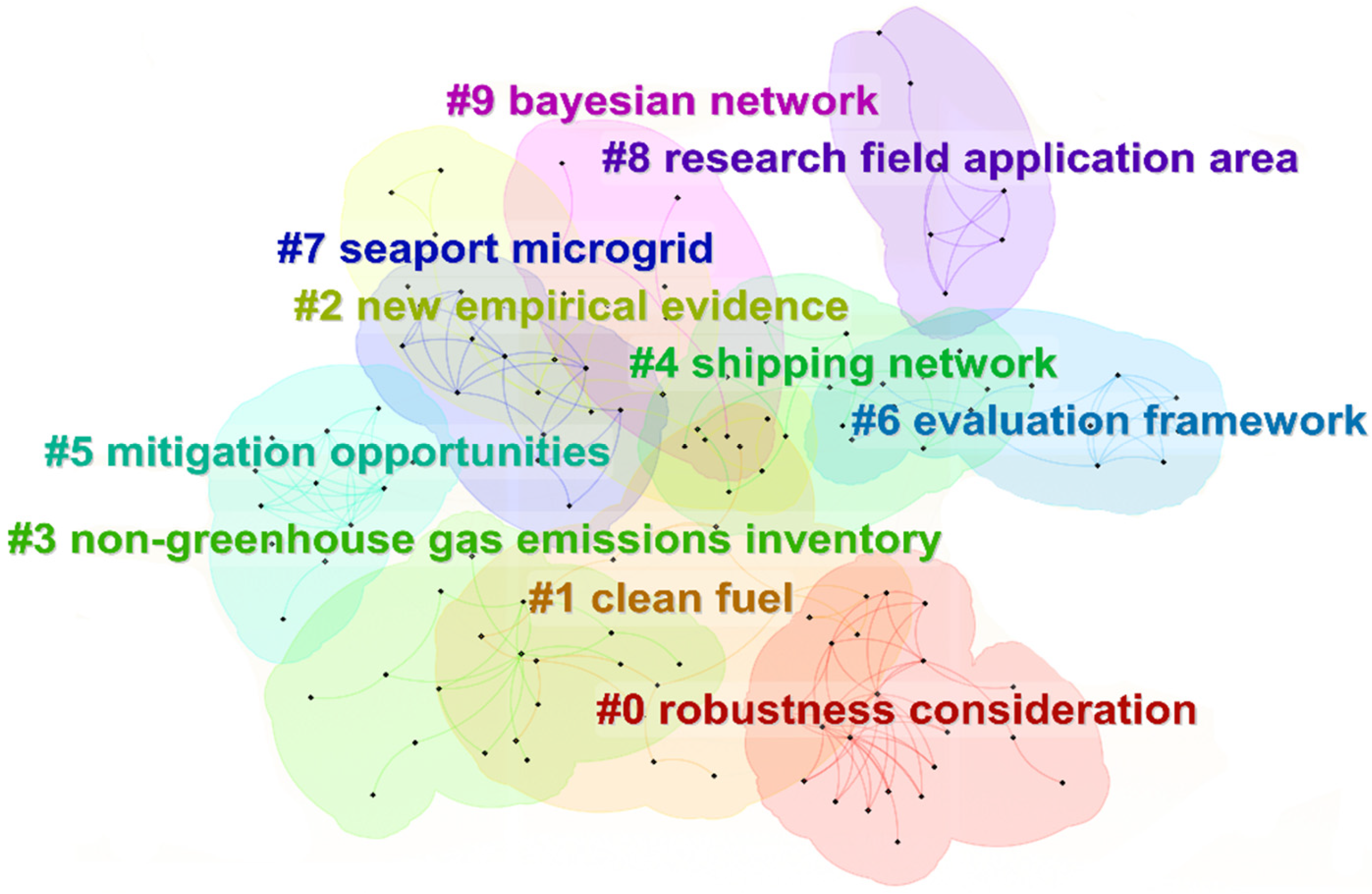 #9 bayesian network
#8 research field application area
#7 seaport microgrid
#2 new empirical evidence
#4 shipping network
#6 evaluation framework
#5 mitigation opportunities
#3 non-greenhouse gas emissions inventory
#1 clean fuel
#0 robustness consideration